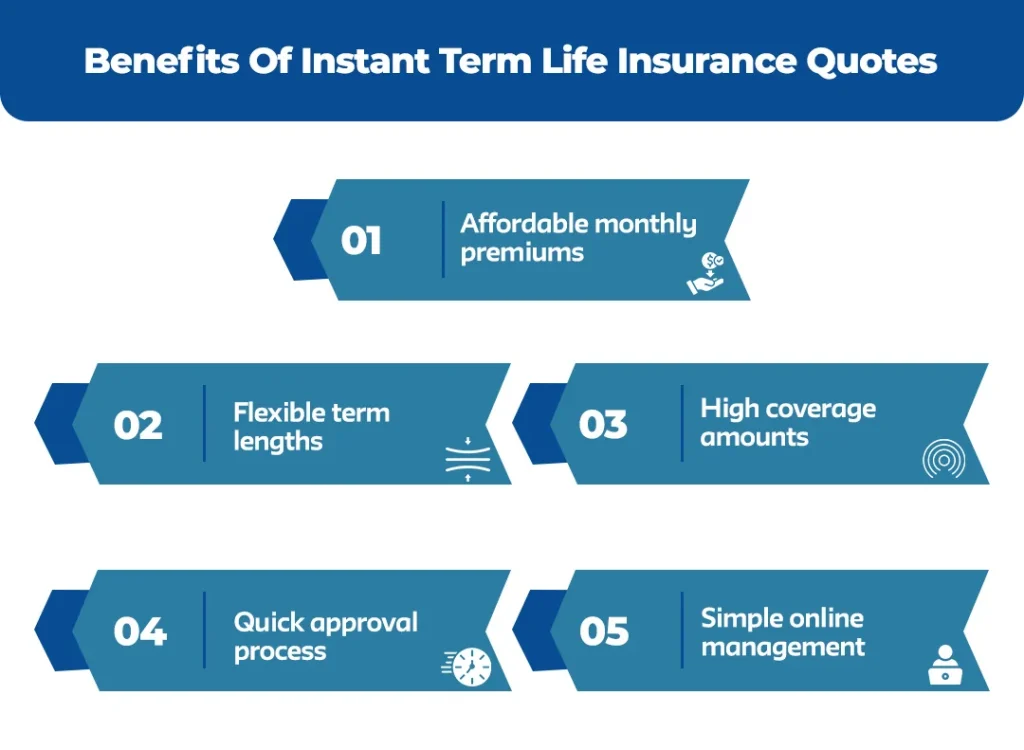 Benefits Of Instant Term Life Insurance Quotes

01 Affordable monthly premiums

02 Flexible term lengths

03 High coverage amounts

04 Quick approval process

05 Simple online management